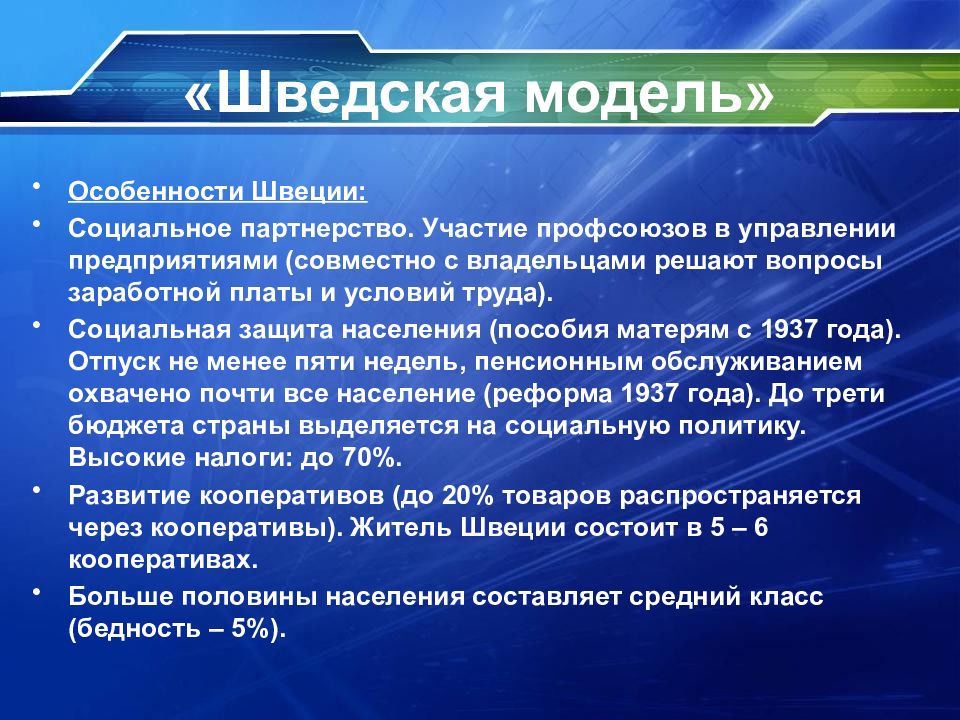 «Шведская модель»

• Особенности Швеции:
• Социальное партнерство. Участие профсоюзов в управлении предприятиями (совместно с владельцами решают вопросы заработной платы и условий труда).
• Социальная защита населения (пособия матерям с 1937 года). Отпуск не менее пяти недель, пенсионным обслуживанием охвачено почти все население (реформа 1937 года). До трети бюджета страны выделяется на социальную политику. Высокие налоги: до 70%.
• Развитие кооперативов (до 20% товаров распространяется через кооперативы). Житель Швеции состоит в 5 – 6 кооперативах.
• Больше половины населения составляет средний класс (бедность – 5%).